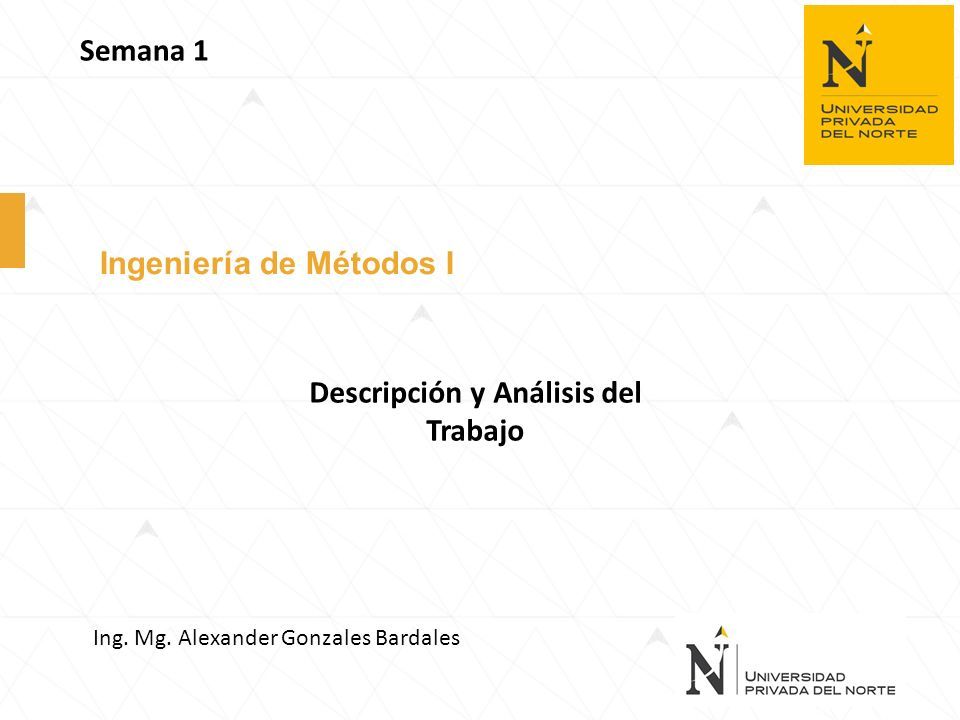 Semana 1

N
UNIVERSIDAD PRIVADA DEL NORTE

Ingeniería de Métodos I

Descripción y Análisis del Trabajo

Ing. Mg. Alexander Gonzales Bardales

N
UNIVERSIDAD PRIVADA DEL NORTE